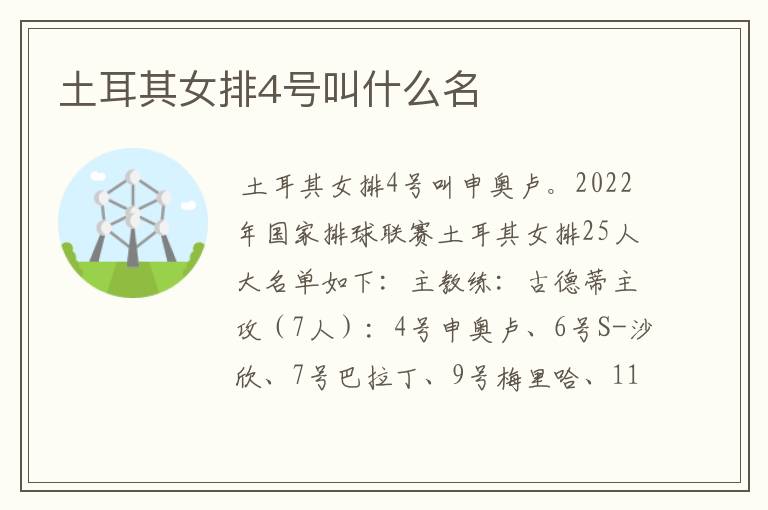 土耳其女排4号叫什么名

土耳其女排4号叫申奥卢。2022年国家排球联赛土耳其女排25人大名单如下：主教练：古德蒂主攻（7人）：4号申奥卢、6号S-沙欣、7号巴拉丁、9号梅里哈、11